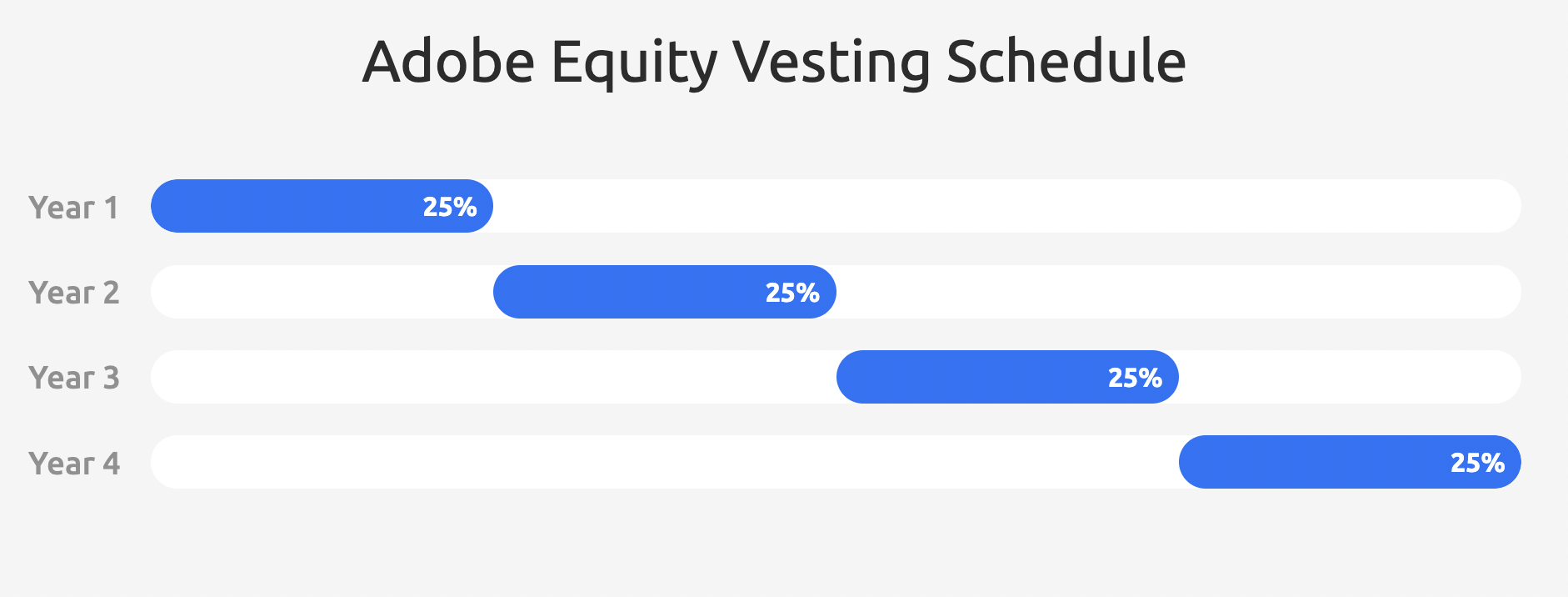 Adobe Equity Vesting Schedule

Year 1 25%
Year 2 25%
Year 3 25%
Year 4 25%